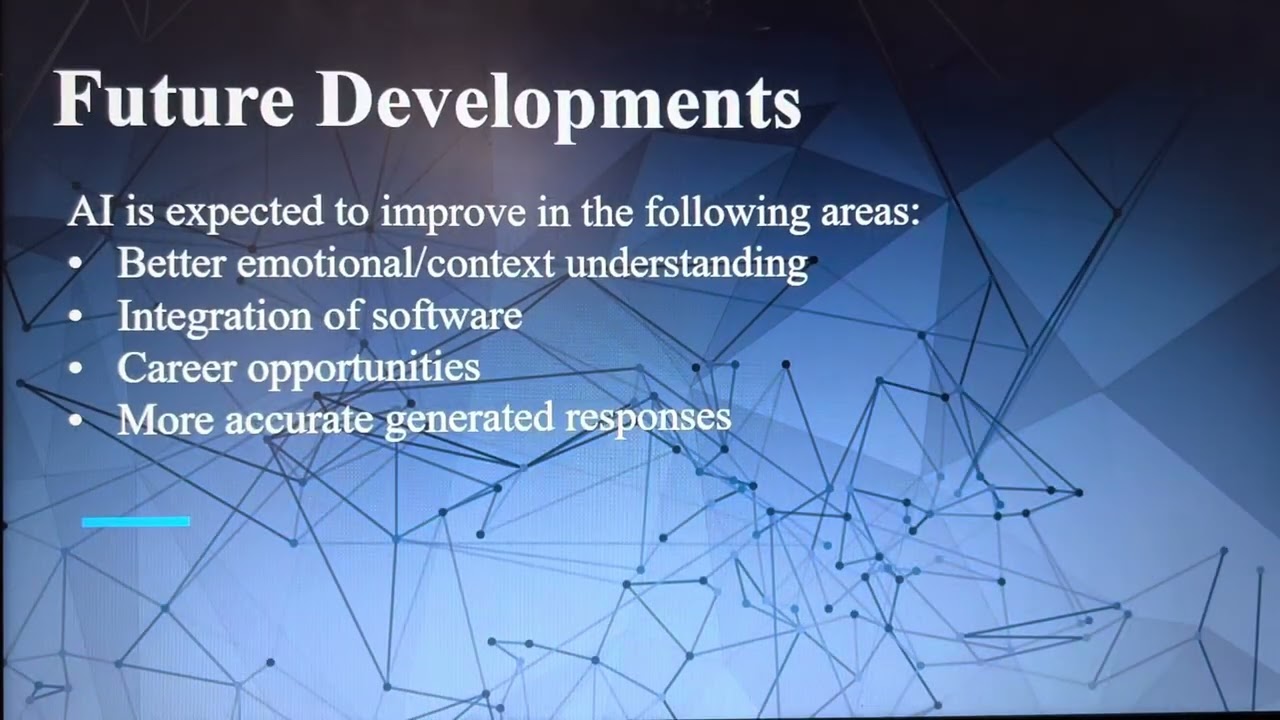 Future Developments

AI is expected to improve in the following areas:
• Better emotional/context understanding
• Integration of software
• Career opportunities
• More accurate generated responses